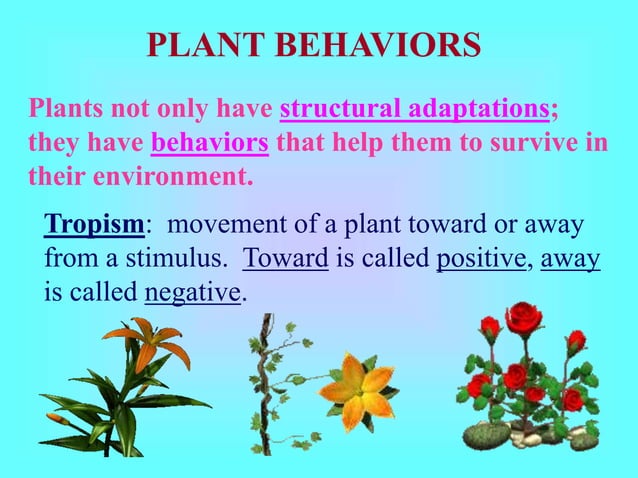 PLANT BEHAVIORS

Plants not only have structural adaptations; they have behaviors that help them to survive in their environment.

Tropism: movement of a plant toward or away from a stimulus. Toward is called positive, away is called negative.